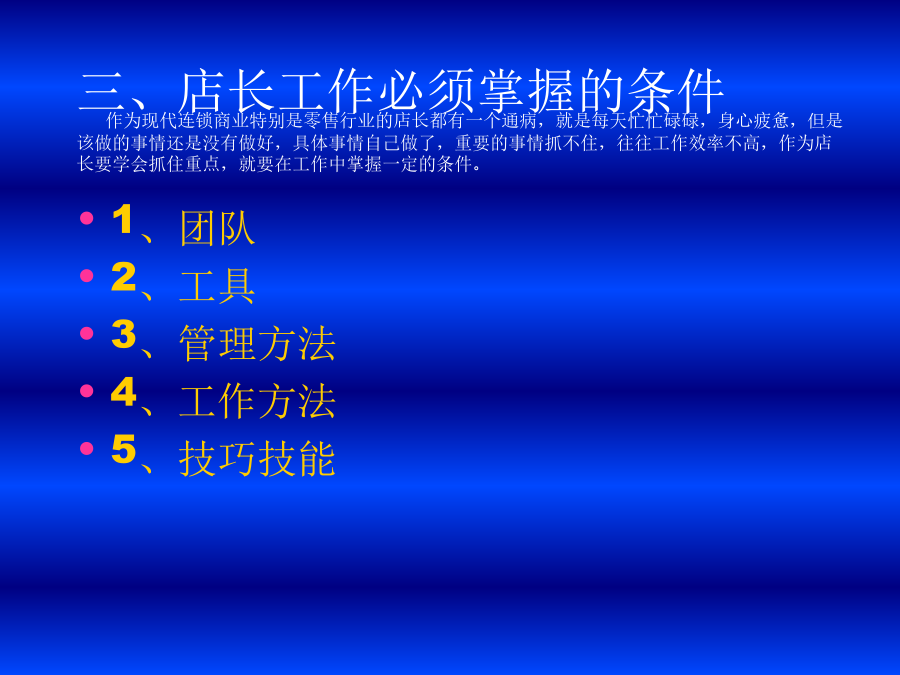 三、店长工作必须掌握的条件

作为现代连锁商业特别是零售行业的店长都有一个通病，就是每天忙忙碌碌，身心疲惫，但是该做的事情还是没有做好，具体事情自己做了，重要的事情抓不住，往往工作效率不高，作为店长要学会抓住重点，就要在工作中掌握一定的条件。

• 1、团队
• 2、工具
• 3、管理方法
• 4、工作方法
• 5、技巧技能